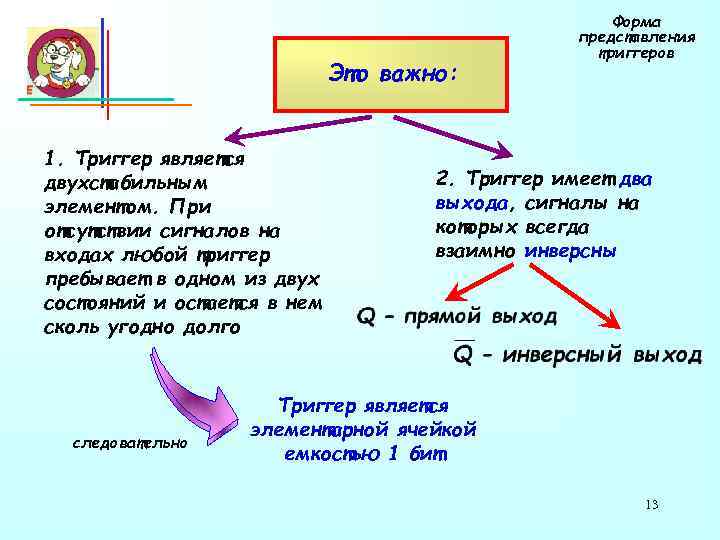 Форма представления триггеров

Это важно:

1. Триггер является двухстабильным элементом. При отсутствии сигналов на входах любой триггер пребывает в одном из двух состояний и остается в нем сколь угодно долго

2. Триггер имеет два выхода, сигналы на которых всегда взаимно инверсны

Q – прямой выход

$\overline{Q}$ – инверсный выход

следовательно

Триггер является элементарной ячейкой емкостью 1 бит

13